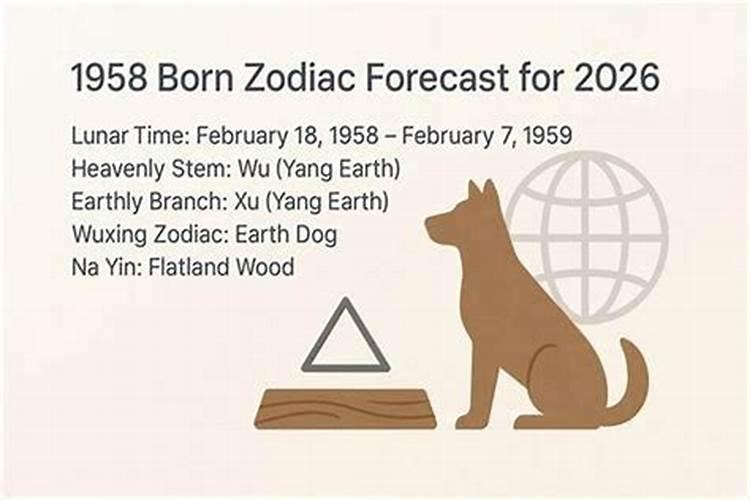 1958 Born Zodiac Forecast for 2026

Lunar Time: February 18, 1958 – February 7, 1959
Heavenly Stem: Wu (Yang Earth)
Earthly Branch: Xu (Yang Earth)
Wuxing Zodiac: Earth Dog
Na Yin: Flatland Wood